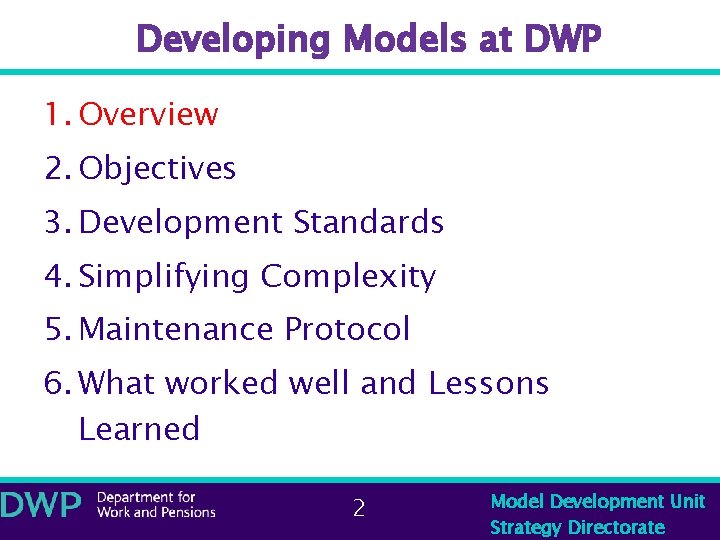 Developing Models at DWP

1. Overview
2. Objectives
3. Development Standards
4. Simplifying Complexity
5. Maintenance Protocol
6. What worked well and Lessons Learned

DWP Department for Work and Pensions

2

Model Development Unit
Strategy Directorate